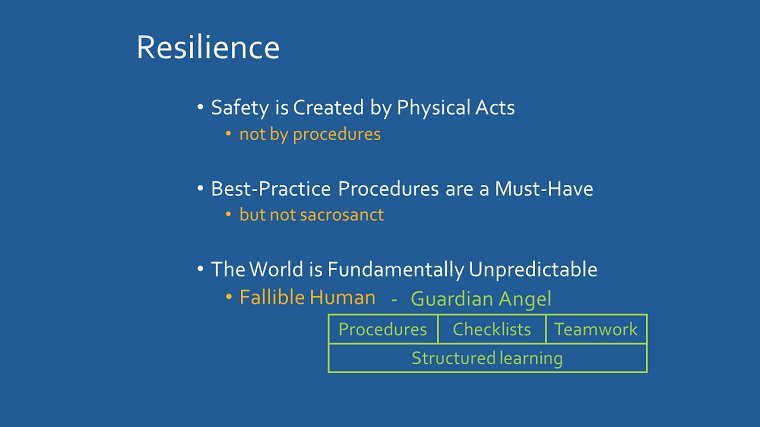 Resilience

• Safety is Created by Physical Acts
  • not by procedures

• Best-Practice Procedures are a Must-Have
  • but not sacrosanct

• The World is Fundamentally Unpredictable
  • Fallible Human - Guardian Angel

| Procedures | Checklists | Teamwork |
|---|---|---|
| Structured learning | | |